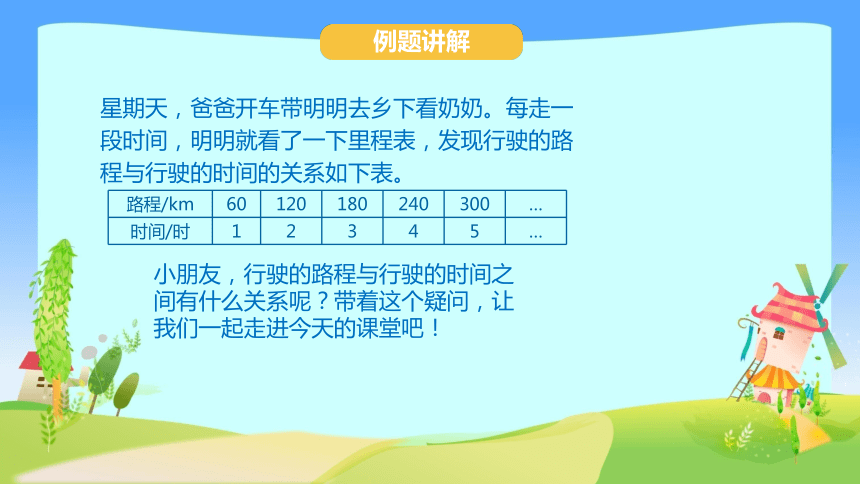 例题讲解

星期天，爸爸开车带明明去乡下看奶奶。每走一段时间，明明就看了一下里程表，发现行驶的路程与行驶的时间的关系如下表。

| 路程/km | 60 | 120 | 180 | 240 | 300 | … |
|---|---|---|---|---|---|---|
| 时间/时 | 1 | 2 | 3 | 4 | 5 | … |

小朋友，行驶的路程与行驶的时间之间有什么关系呢？带着这个疑问，让我们一起走进今天的课堂吧！